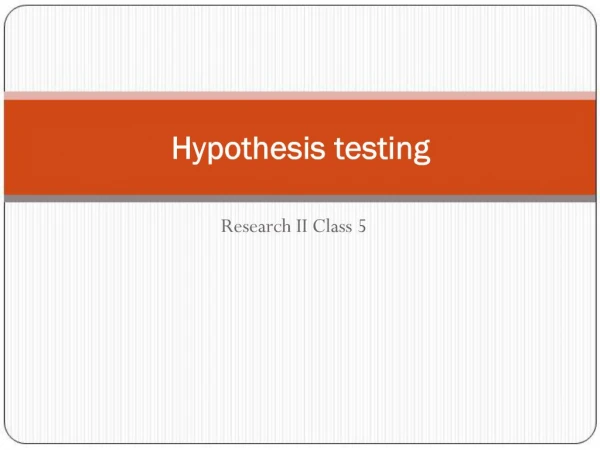 Hypothesis testing

Research II Class 5